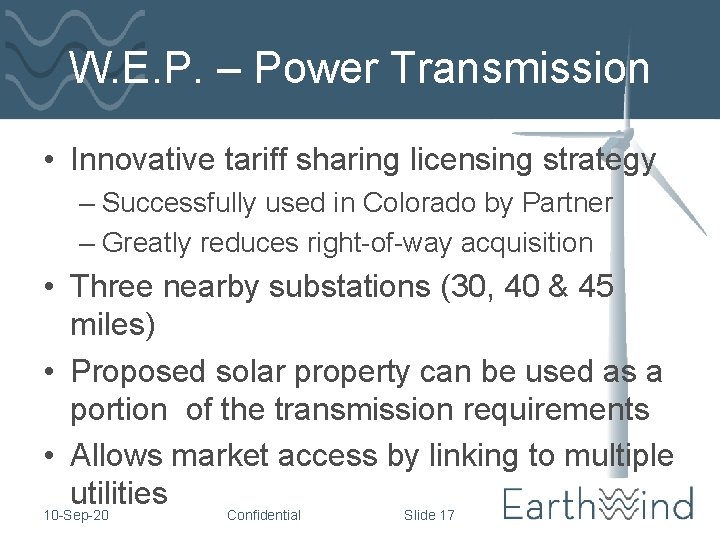 W.E.P. – Power Transmission

• Innovative tariff sharing licensing strategy
– Successfully used in Colorado by Partner
– Greatly reduces right-of-way acquisition
• Three nearby substations (30, 40 & 45 miles)
• Proposed solar property can be used as a portion of the transmission requirements
• Allows market access by linking to multiple utilities

10-Sep-20 Confidential Slide 17

EarthWind